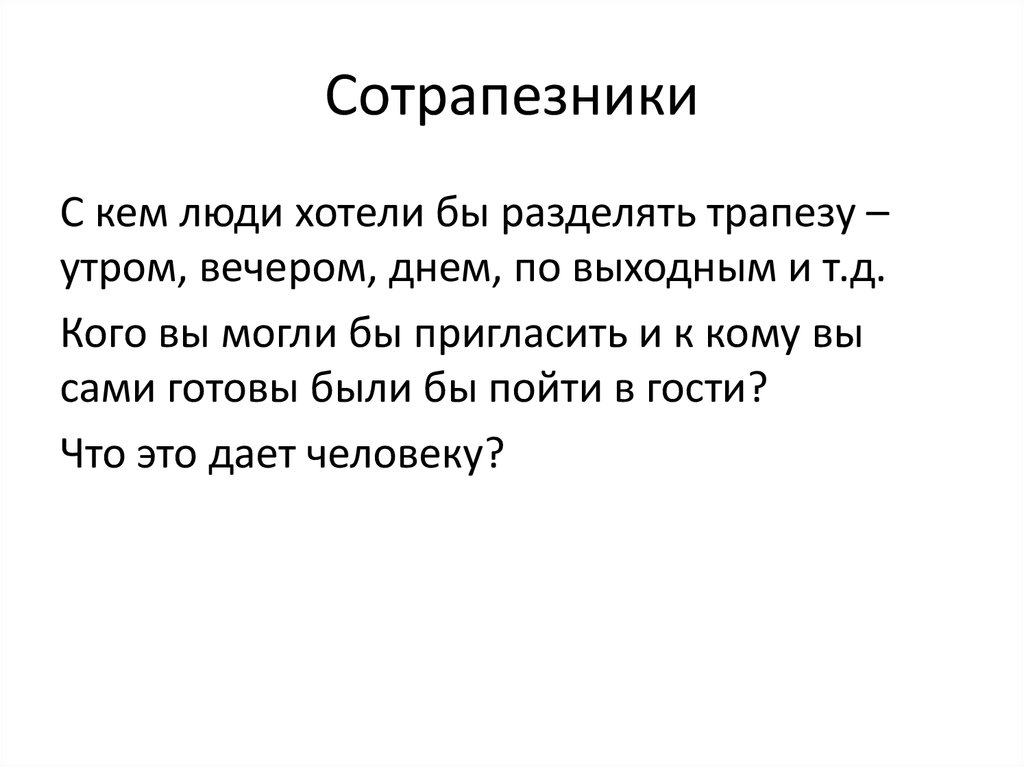 Сотрапезники

С кем люди хотели бы разделять трапезу – утром, вечером, днем, по выходным и т.д.

Кого вы могли бы пригласить и к кому вы сами готовы были бы пойти в гости?

Что это дает человеку?